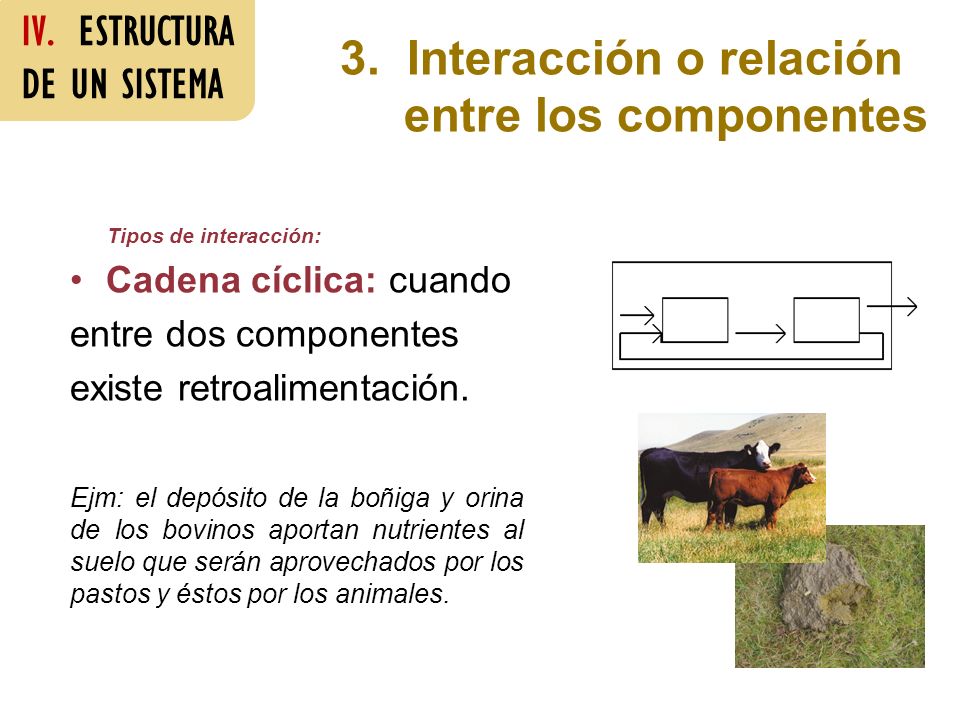 IV. ESTRUCTURA DE UN SISTEMA

3. Interacción o relación entre los componentes

Tipos de interacción:

• Cadena cíclica: cuando entre dos componentes existe retroalimentación.

Ejm: el depósito de la boñiga y orina de los bovinos aportan nutrientes al suelo que serán aprovechados por los pastos y éstos por los animales.